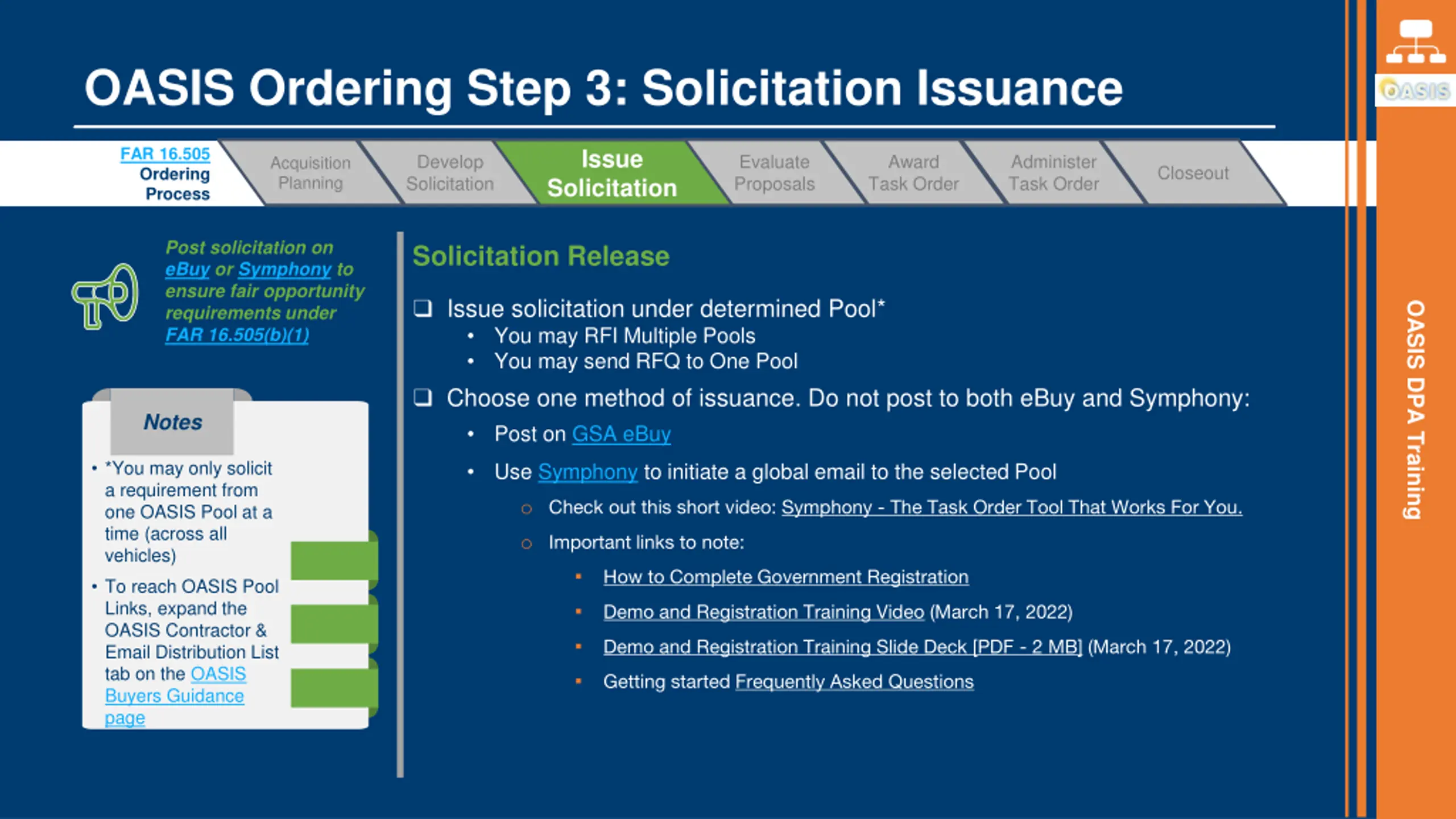 OASIS Ordering Step 3: Solicitation Issuance

OASIS

FAR 16.505 Ordering Process

Acquisition Planning

Develop Solicitation

Issue Solicitation

Evaluate Proposals

Award Task Order

Administer Task Order

Closeout

Post solicitation on eBuy or Symphony to ensure fair opportunity requirements under FAR 16.505(b)(1)

Notes

• *You may only solicit a requirement from one OASIS Pool at a time (across all vehicles)

• To reach OASIS Pool Links, expand the OASIS Contractor & Email Distribution List tab on the OASIS Buyers Guidance page

Solicitation Release

❑ Issue solicitation under determined Pool*

• You may RFI Multiple Pools

• You may send RFQ to One Pool

❑ Choose one method of issuance. Do not post to both eBuy and Symphony:

• Post on GSA eBuy

• Use Symphony to initiate a global email to the selected Pool

○ Check out this short video: Symphony - The Task Order Tool That Works For You.

○ Important links to note:

▪ How to Complete Government Registration

▪ Demo and Registration Training Video (March 17, 2022)

▪ Demo and Registration Training Slide Deck [PDF - 2 MB] (March 17, 2022)

▪ Getting started Frequently Asked Questions

OASIS DPA Training